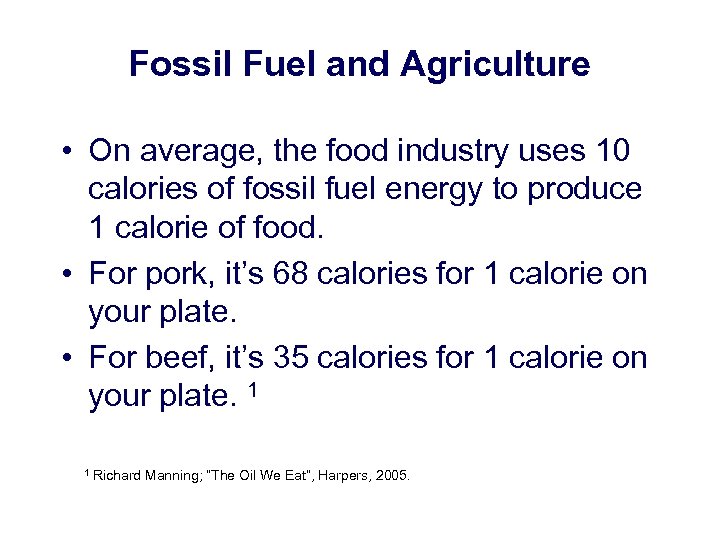 Fossil Fuel and Agriculture

• On average, the food industry uses 10 calories of fossil fuel energy to produce 1 calorie of food.

• For pork, it's 68 calories for 1 calorie on your plate.

• For beef, it's 35 calories for 1 calorie on your plate. $^1$

$^1$ Richard Manning; "The Oil We Eat", Harpers, 2005.